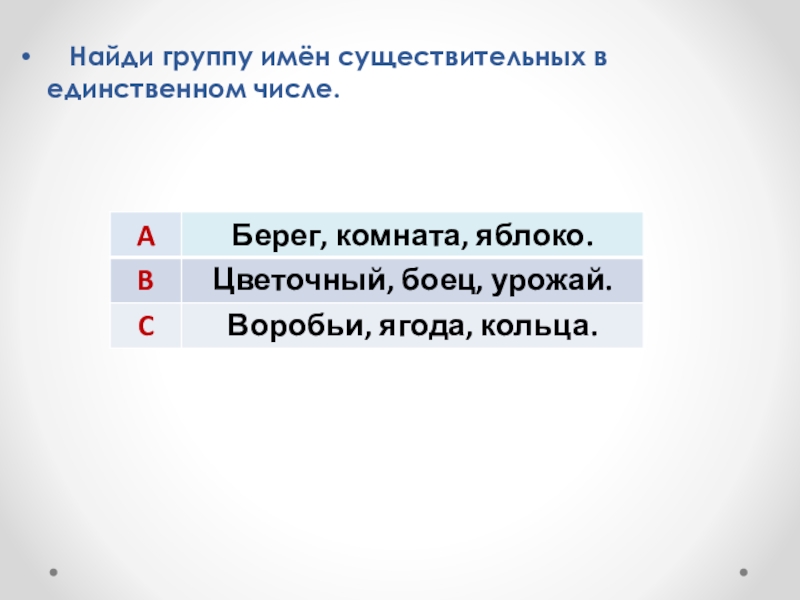 • Найди группу имён существительных в единственном числе.

| A | Берег, комната, яблоко. |
|---|---|
| B | Цветочный, боец, урожай. |
| C | Воробьи, ягода, кольца. |